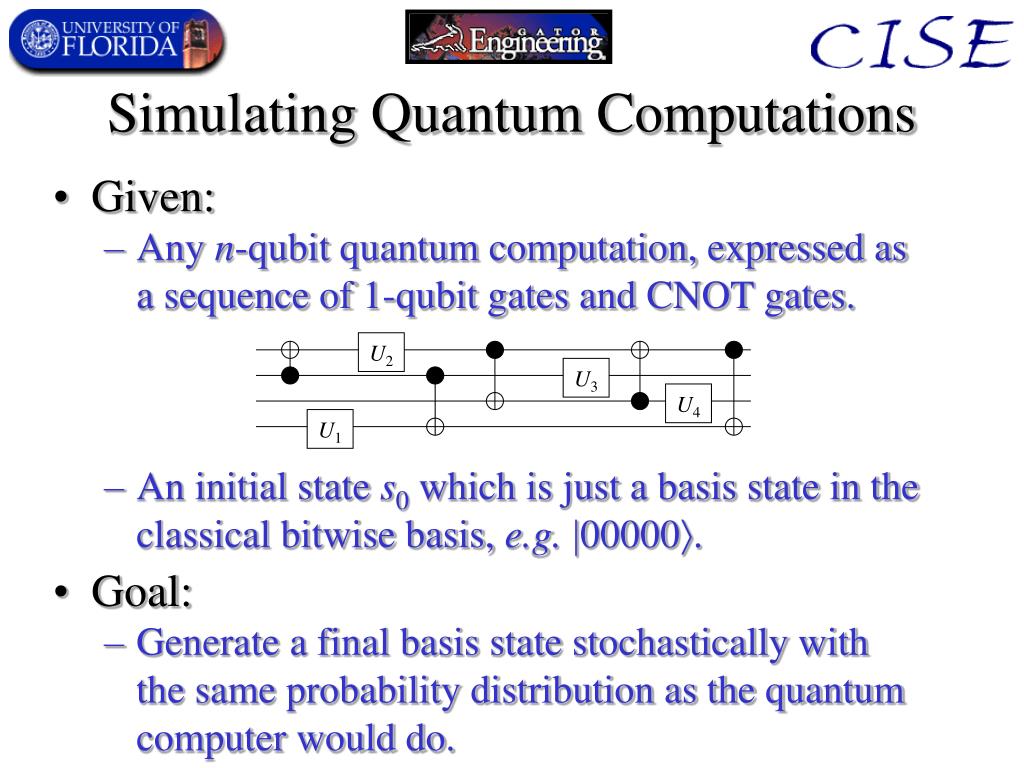 UNIVERSITY OF FLORIDA

GATOR Engineering

CISE

Simulating Quantum Computations

• Given:
– Any $n$-qubit quantum computation, expressed as a sequence of 1-qubit gates and CNOT gates.

$U_2$ $U_3$ $U_4$ $U_1$

– An initial state $s_0$ which is just a basis state in the classical bitwise basis, e.g. $|00000\rangle$.

• Goal:
– Generate a final basis state stochastically with the same probability distribution as the quantum computer would do.